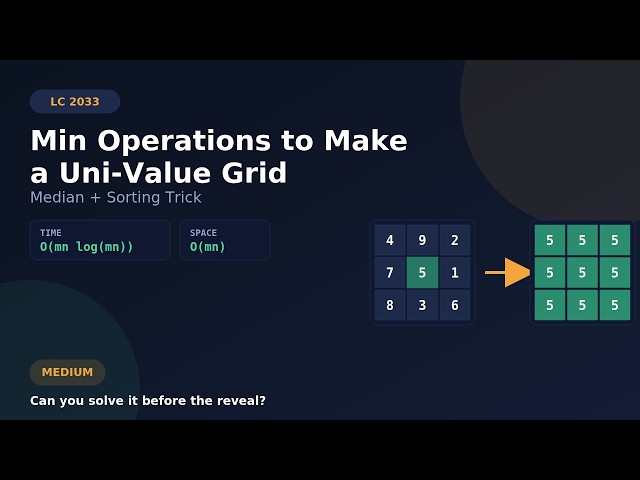 LC 2033

Min Operations to Make a Uni-Value Grid

Median + Sorting Trick

TIME
O(mn log(mn))

SPACE
O(mn)

| 4 | 9 | 2 |
|---|---|---|
| 7 | 5 | 1 |
| 8 | 3 | 6 |

| 5 | 5 | 5 |
|---|---|---|
| 5 | 5 | 5 |
| 5 | 5 | 5 |

MEDIUM

Can you solve it before the reveal?